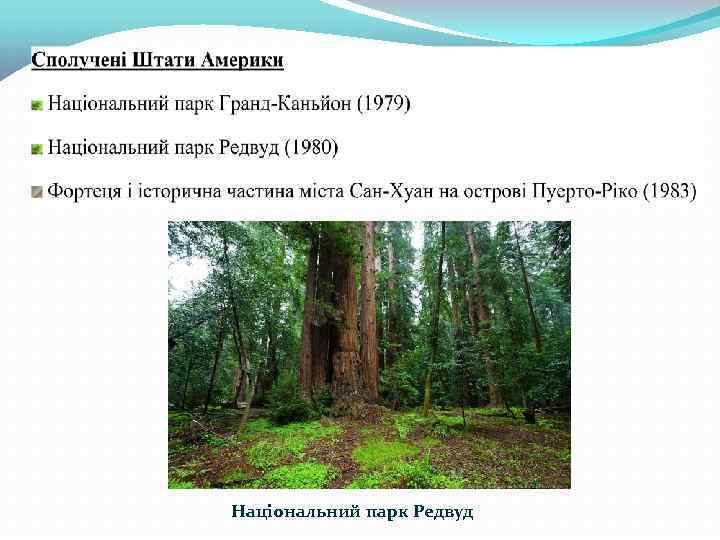 Сполучені Штати Америки

Національний парк Гранд-Каньйон (1979)

Національний парк Редвуд (1980)

Фортеця і історична частина міста Сан-Хуан на острові Пуерто-Ріко (1983)

Національний парк Редвуд